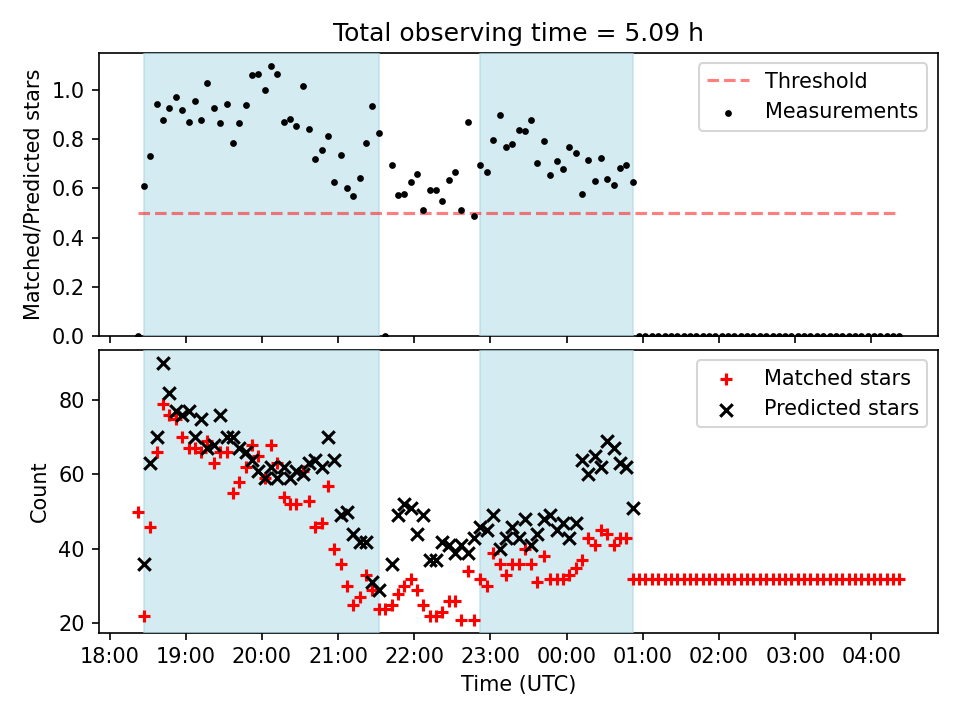 Total observing time = 5.09 h

Matched/Predicted stars

1.0
0.8
0.6
0.4
0.2
0.0

Threshold
Measurements

Count

80
60
40
20

Matched stars
Predicted stars

18:00 19:00 20:00 21:00 22:00 23:00 00:00 01:00 02:00 03:00 04:00

Time (UTC)